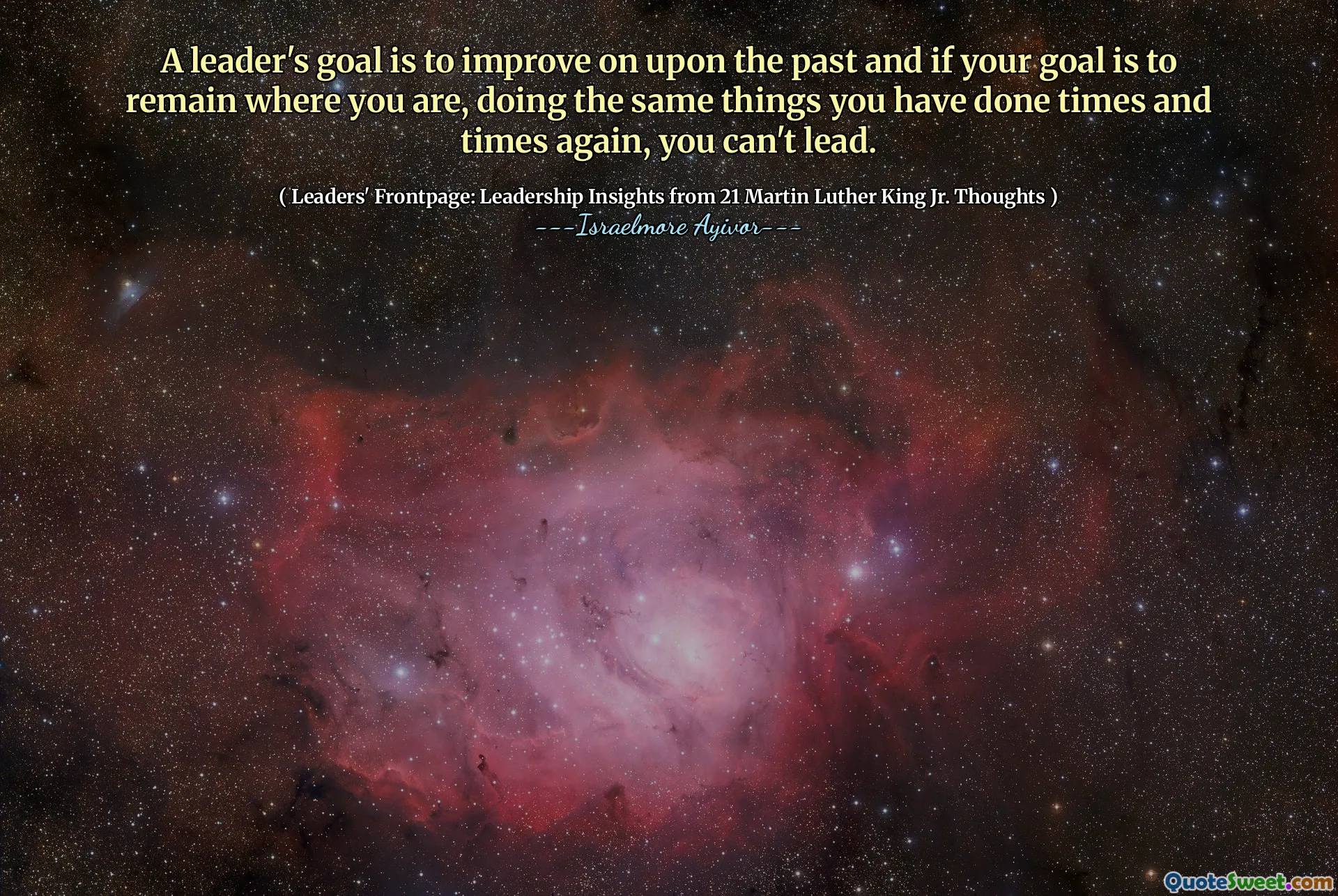 A leader's goal is to improve on upon the past and if your goal is to remain where you are, doing the same things you have done times and times again, you can't lead.

( Leaders' Frontpage: Leadership Insights from 21 Martin Luther King Jr. Thoughts )

---Israelmore Ayivor---

QuoteSweet.com